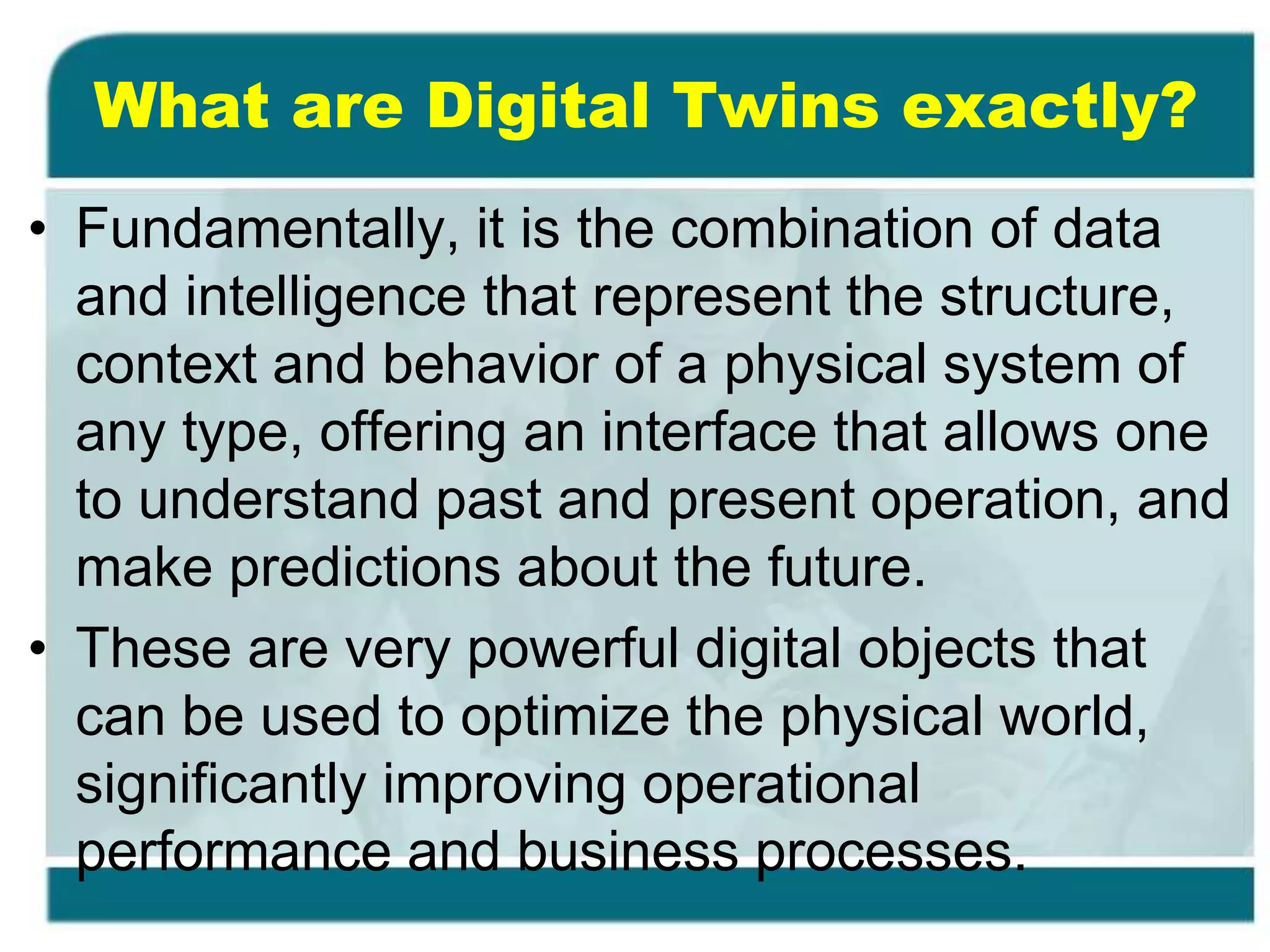 What are Digital Twins exactly?

• Fundamentally, it is the combination of data and intelligence that represent the structure, context and behavior of a physical system of any type, offering an interface that allows one to understand past and present operation, and make predictions about the future.

• These are very powerful digital objects that can be used to optimize the physical world, significantly improving operational performance and business processes.